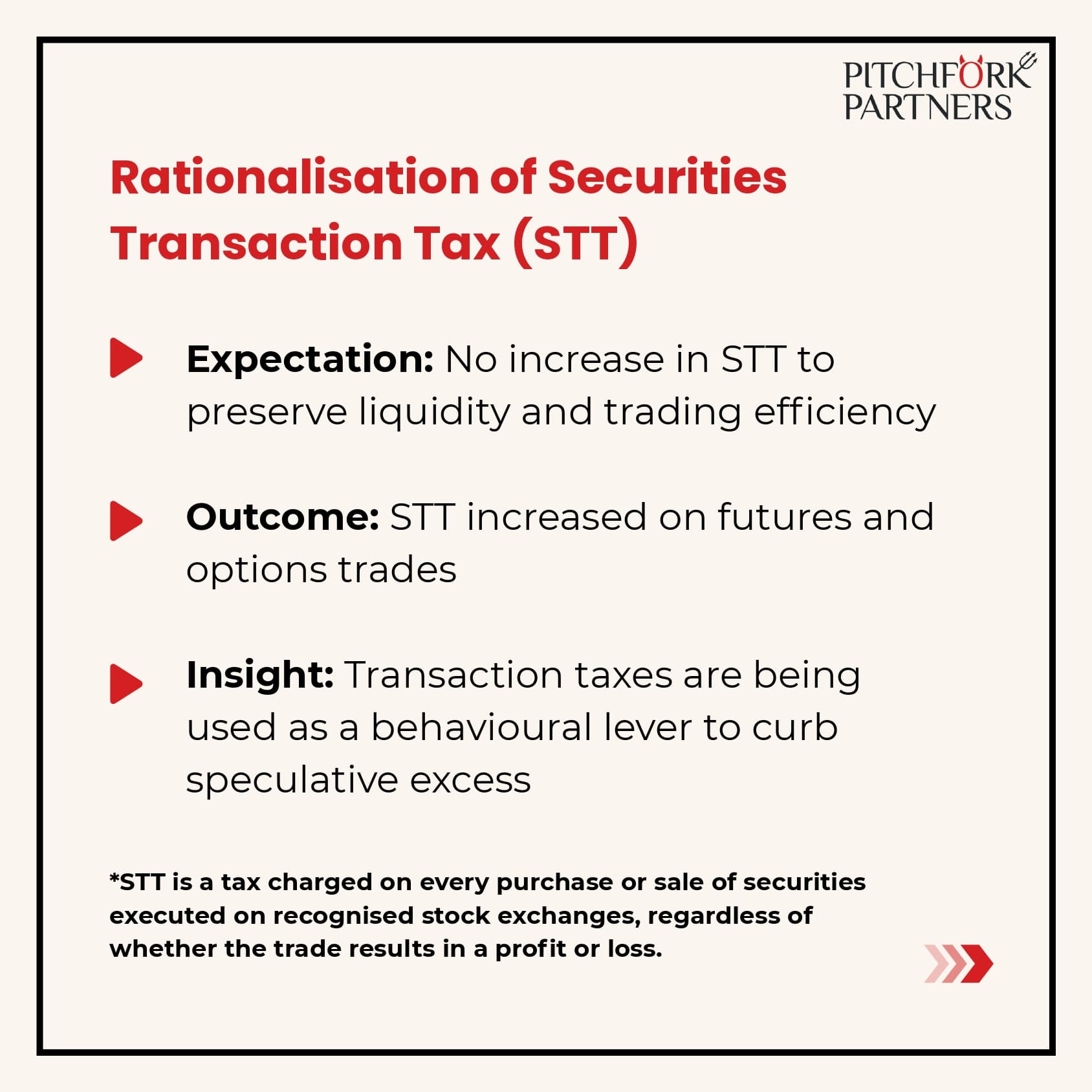 PITCHFORK PARTNERS

Rationalisation of Securities Transaction Tax (STT)

Expectation: No increase in STT to preserve liquidity and trading efficiency

Outcome: STT increased on futures and options trades

Insight: Transaction taxes are being used as a behavioural lever to curb speculative excess

*STT is a tax charged on every purchase or sale of securities executed on recognised stock exchanges, regardless of whether the trade results in a profit or loss.